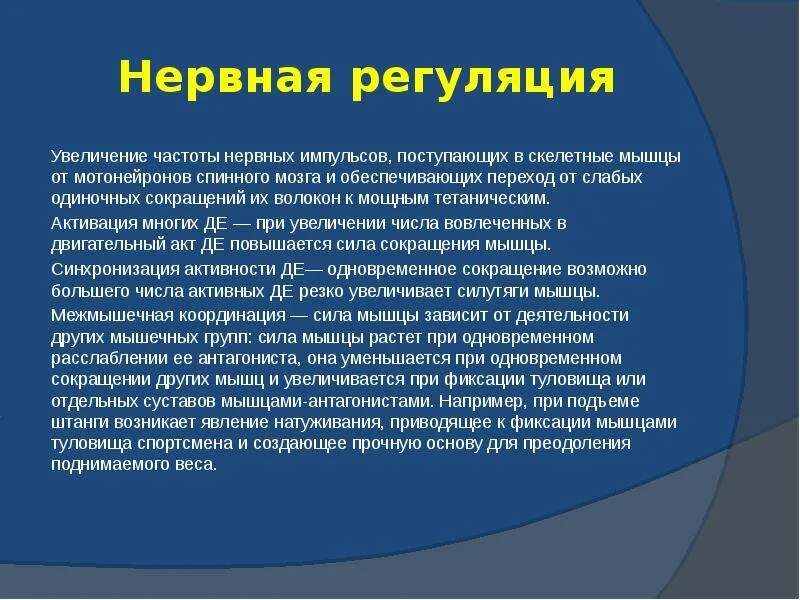 Нервная регуляция

Увеличение частоты нервных импульсов, поступающих в скелетные мышцы от мотонейронов спинного мозга и обеспечивающих переход от слабых одиночных сокращений их волокон к мощным тетаническим.

Активация многих ДЕ — при увеличении числа вовлеченных в двигательный акт ДЕ повышается сила сокращения мышцы.

Синхронизация активности ДЕ— одновременное сокращение возможно большего числа активных ДЕ резко увеличивает силутяги мышцы.

Межмышечная координация — сила мышцы зависит от деятельности других мышечных групп: сила мышцы растет при одновременном расслаблении ее антагониста, она уменьшается при одновременном сокращении других мышц и увеличивается при фиксации туловища или отдельных суставов мышцами-антагонистами. Например, при подъеме штанги возникает явление натуживания, приводящее к фиксации мышцами туловища спортсмена и создающее прочную основу для преодоления поднимаемого веса.